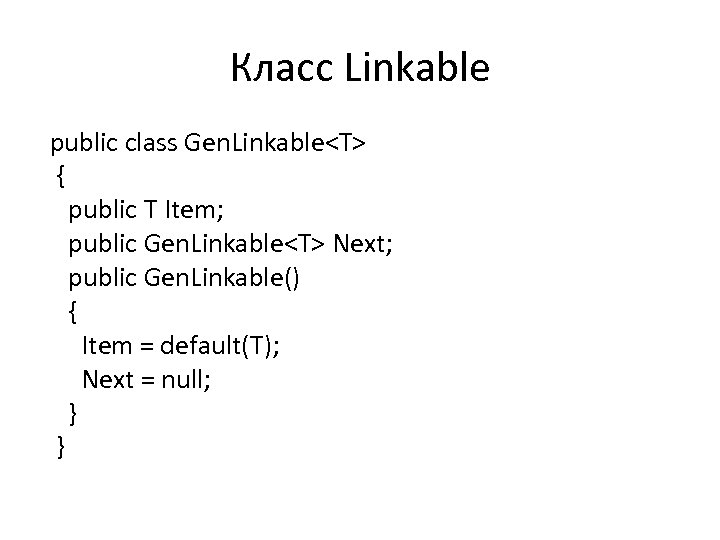 Класс Linkable

public class GenLinkable<T>
{
  public T Item;
  public GenLinkable<T> Next;
  public GenLinkable()
  {
    Item = default(T);
    Next = null;
  }
}